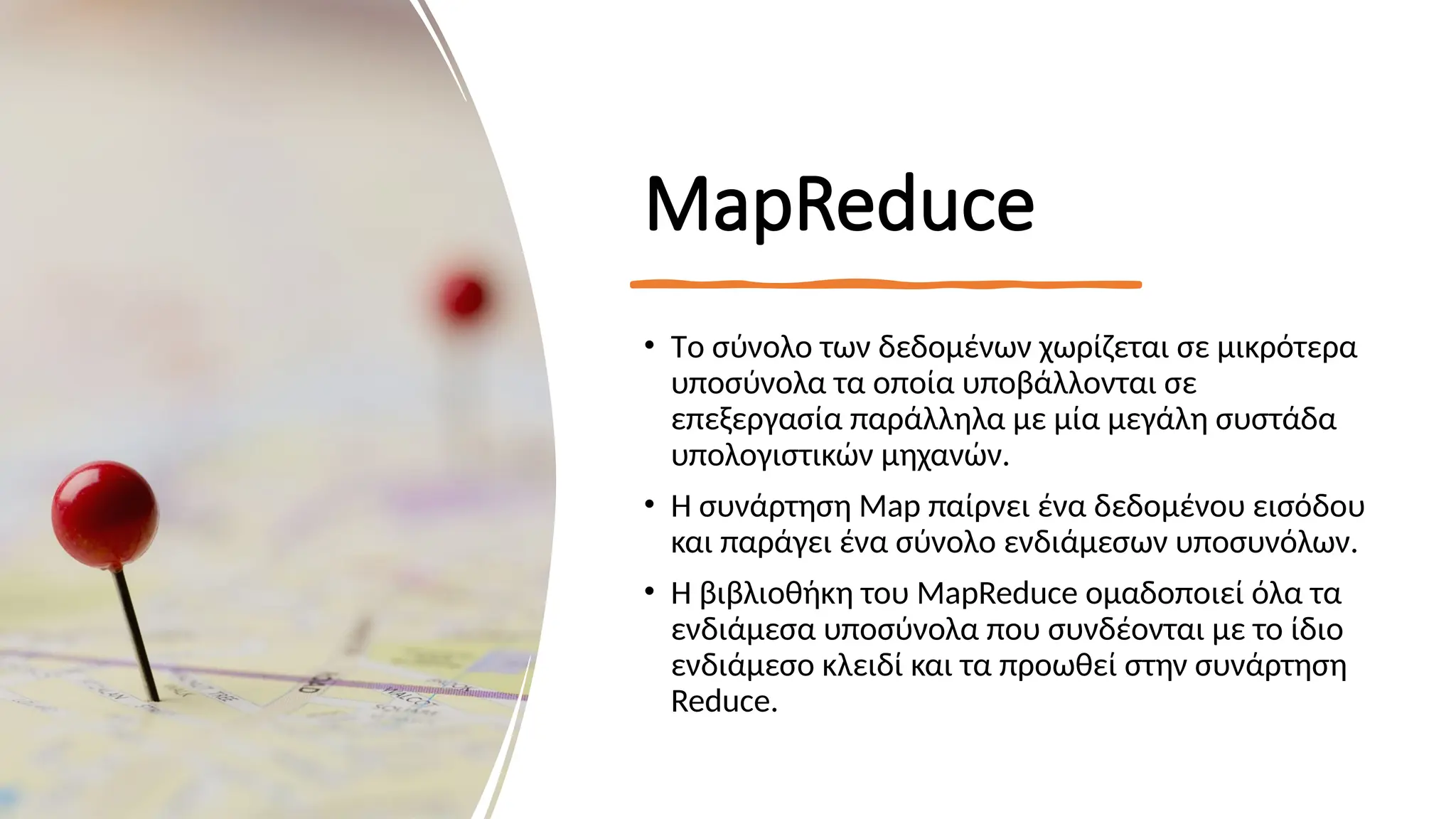 MapReduce

• Το σύνολο των δεδομένων χωρίζεται σε μικρότερα υποσύνολα τα οποία υποβάλλονται σε επεξεργασία παράλληλα με μία μεγάλη συστάδα υπολογιστικών μηχανών.

• Η συνάρτηση Map παίρνει ένα δεδομένου εισόδου και παράγει ένα σύνολο ενδιάμεσων υποσυνόλων.

• Η βιβλιοθήκη του MapReduce ομαδοποιεί όλα τα ενδιάμεσα υποσύνολα που συνδέονται με το ίδιο ενδιάμεσο κλειδί και τα προωθεί στην συνάρτηση Reduce.